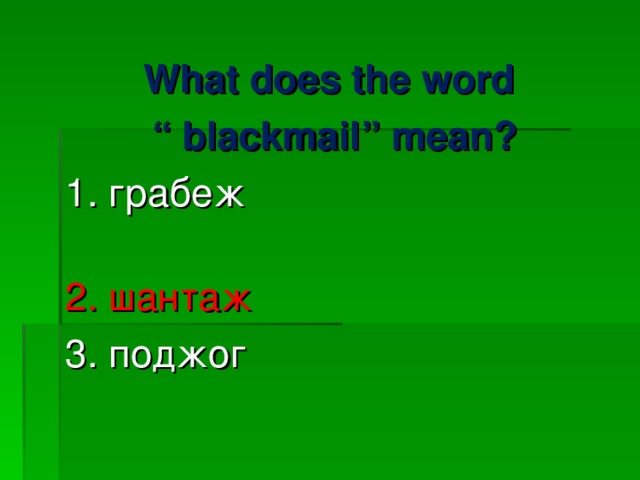 What does the word
“ blackmail” mean?

1. грабеж

2. шантаж

3. поджог